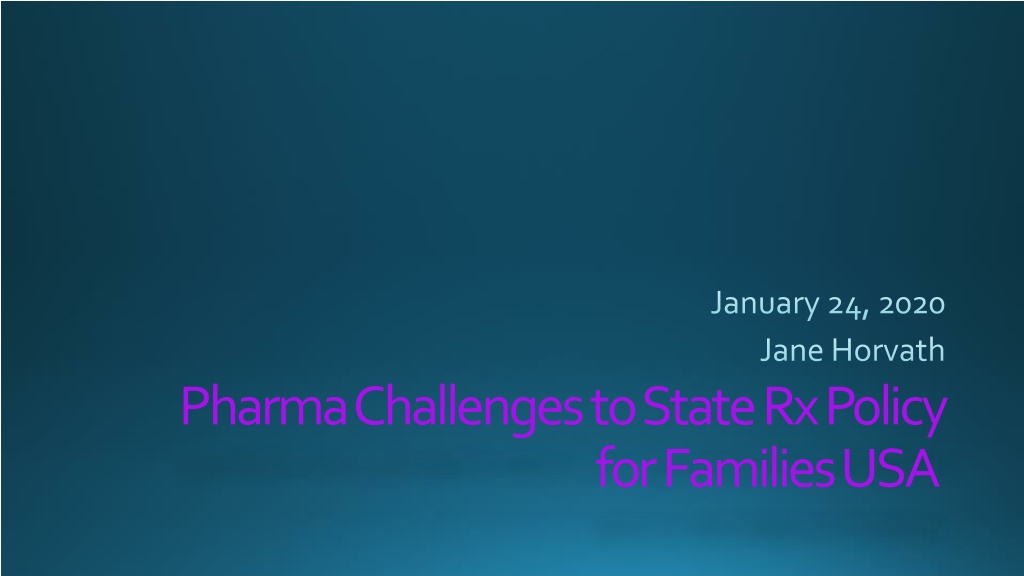 January 24, 2020
Jane Horvath

Pharma Challenges to State Rx Policy for Families USA